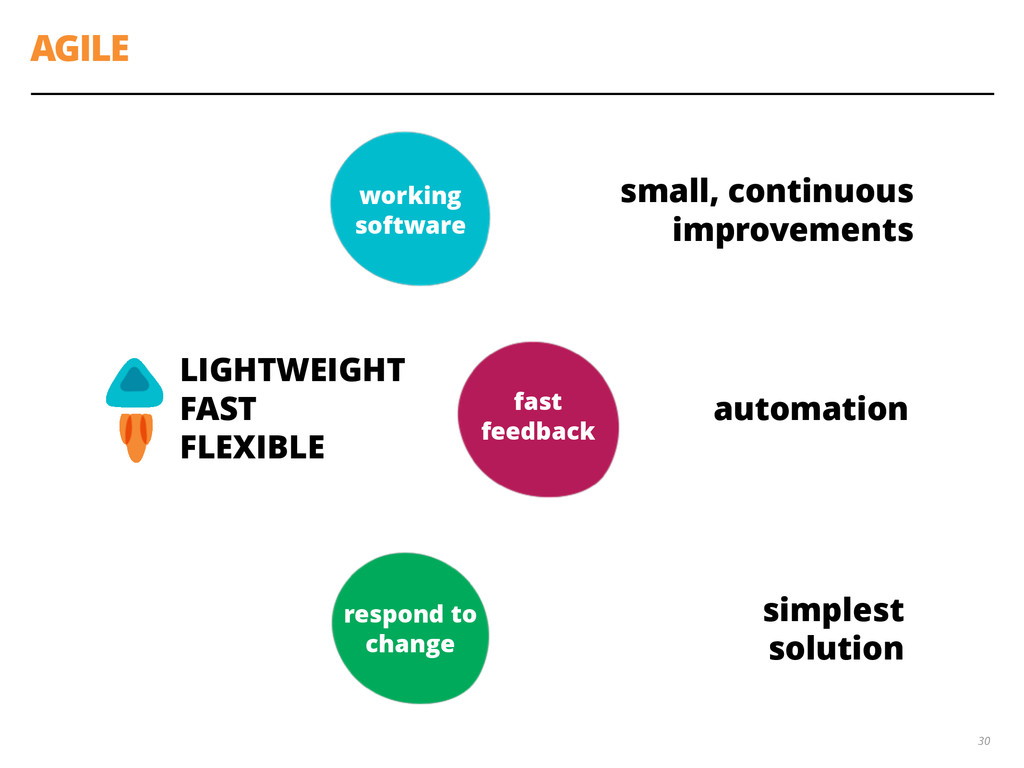 AGILE

working software

small, continuous improvements

LIGHTWEIGHT
FAST
FLEXIBLE

fast feedback

automation

respond to change

simplest solution

30